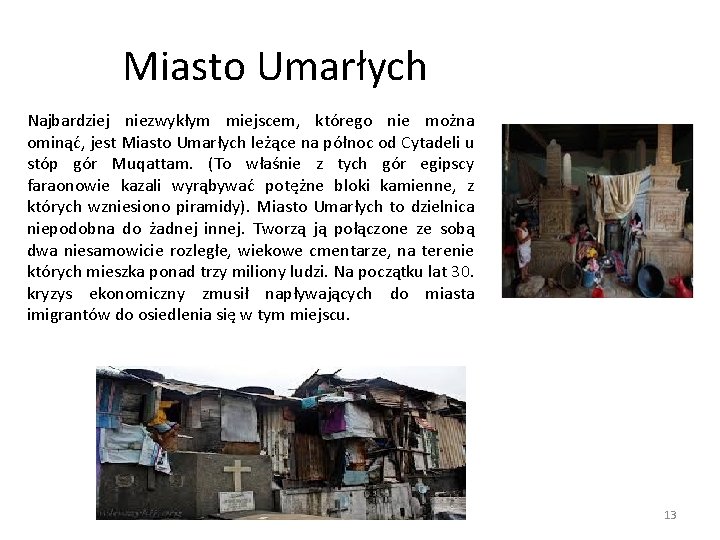 Miasto Umarłych

Najbardziej niezwykłym miejscem, którego nie można ominąć, jest Miasto Umarłych leżące na północ od Cytadeli u stóp gór Muqattam. (To właśnie z tych gór egipscy faraonowie kazali wyrąbywać potężne bloki kamienne, z których wzniesiono piramidy). Miasto Umarłych to dzielnica niepodobna do żadnej innej. Tworzą ją połączone ze sobą dwa niesamowicie rozległe, wiekowe cmentarze, na terenie których mieszka ponad trzy miliony ludzi. Na początku lat 30. kryzys ekonomiczny zmusił napływających do miasta imigrantów do osiedlenia się w tym miejscu.

13